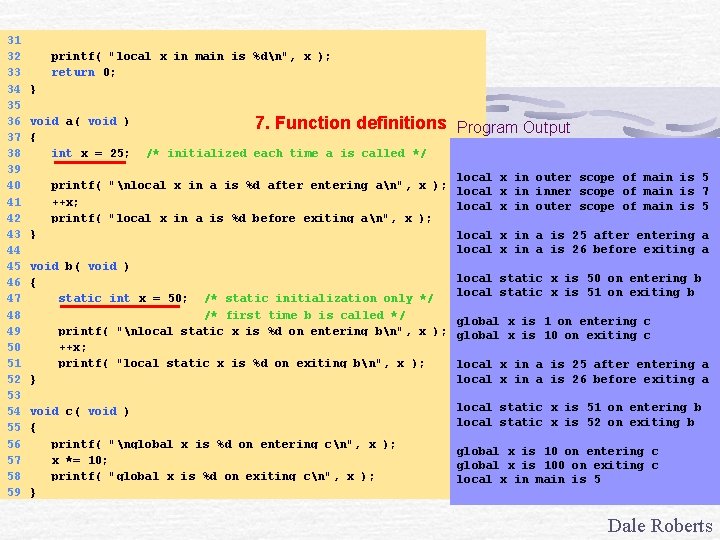 31
32 printf( "local x in main is %d\n", x );
33 return 0;
34 }
35
36 void a( void )
37 {
38 int x = 25; /* initialized each time a is called */
39
40 printf( "\nlocal x in a is %d after entering a\n", x );
41 ++x;
42 printf( "local x in a is %d before exiting a\n", x );
43 }
44
45 void b( void )
46 {
47 static int x = 50; /* static initialization only */
48 /* first time b is called */
49 printf( "\nlocal static x is %d on entering b\n", x );
50 ++x;
51 printf( "local static x is %d on exiting b\n", x );
52 }
53
54 void c( void )
55 {
56 printf( "\nglobal x is %d on entering c\n", x );
57 x *= 10;
58 printf( "global x is %d on exiting c\n", x );
59 }

7. Function definitions

Program Output

local x in outer scope of main is 5
local x in inner scope of main is 7
local x in outer scope of main is 5

local x in a is 25 after entering a
local x in a is 26 before exiting a

local static x is 50 on entering b
local static x is 51 on exiting b

global x is 1 on entering c
global x is 10 on exiting c

local x in a is 25 after entering a
local x in a is 26 before exiting a

local static x is 51 on entering b
local static x is 52 on exiting b

global x is 10 on entering c
global x is 100 on exiting c
local x in main is 5

Dale Roberts